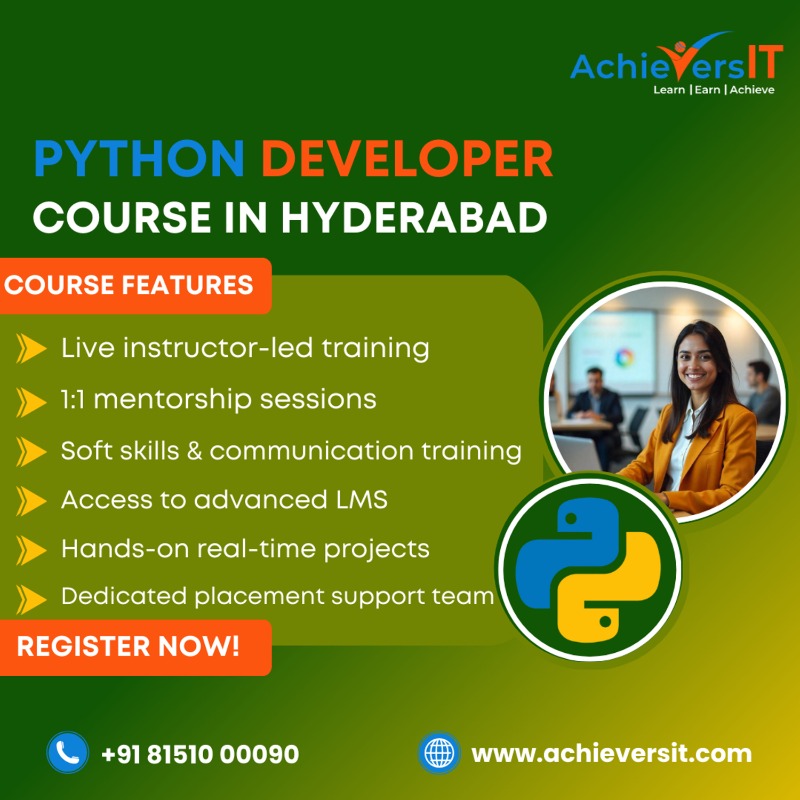 AchieversIT
Learn | Earn | Achieve

PYTHON DEVELOPER
COURSE IN HYDERABAD

COURSE FEATURES

Live instructor-led training
1:1 mentorship sessions
Soft skills & communication training
Access to advanced LMS
Hands-on real-time projects
Dedicated placement support team

REGISTER NOW!

+91 81510 00090
www.achieversit.com